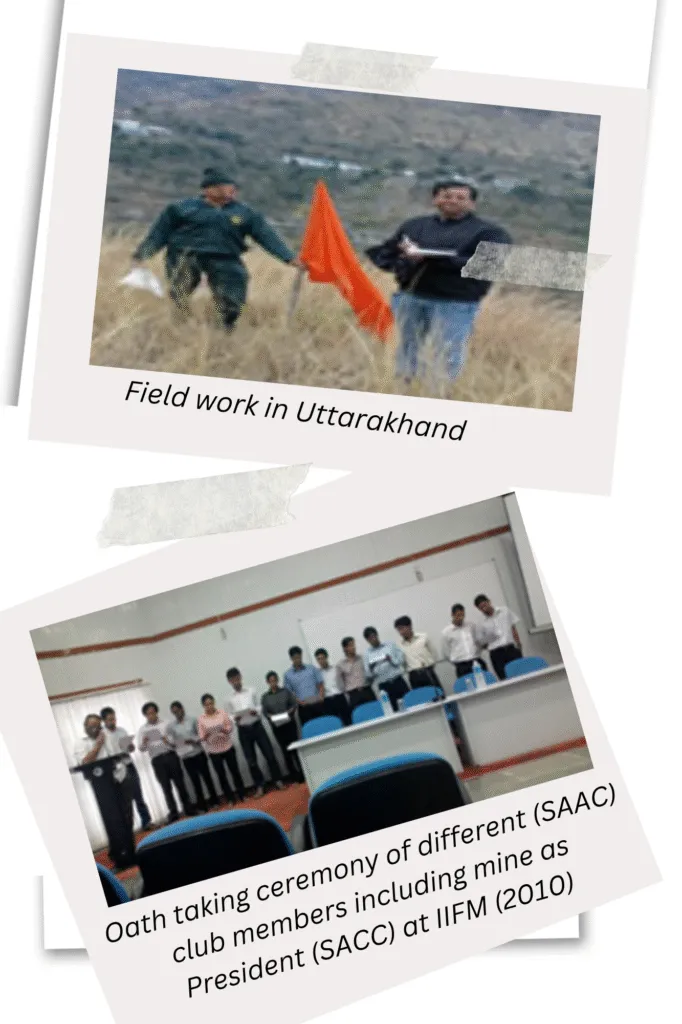 Field work in Uttarakhand

Oath taking ceremony of different (SAAC) club members including mine as President (SACC) at IIFM (2010)